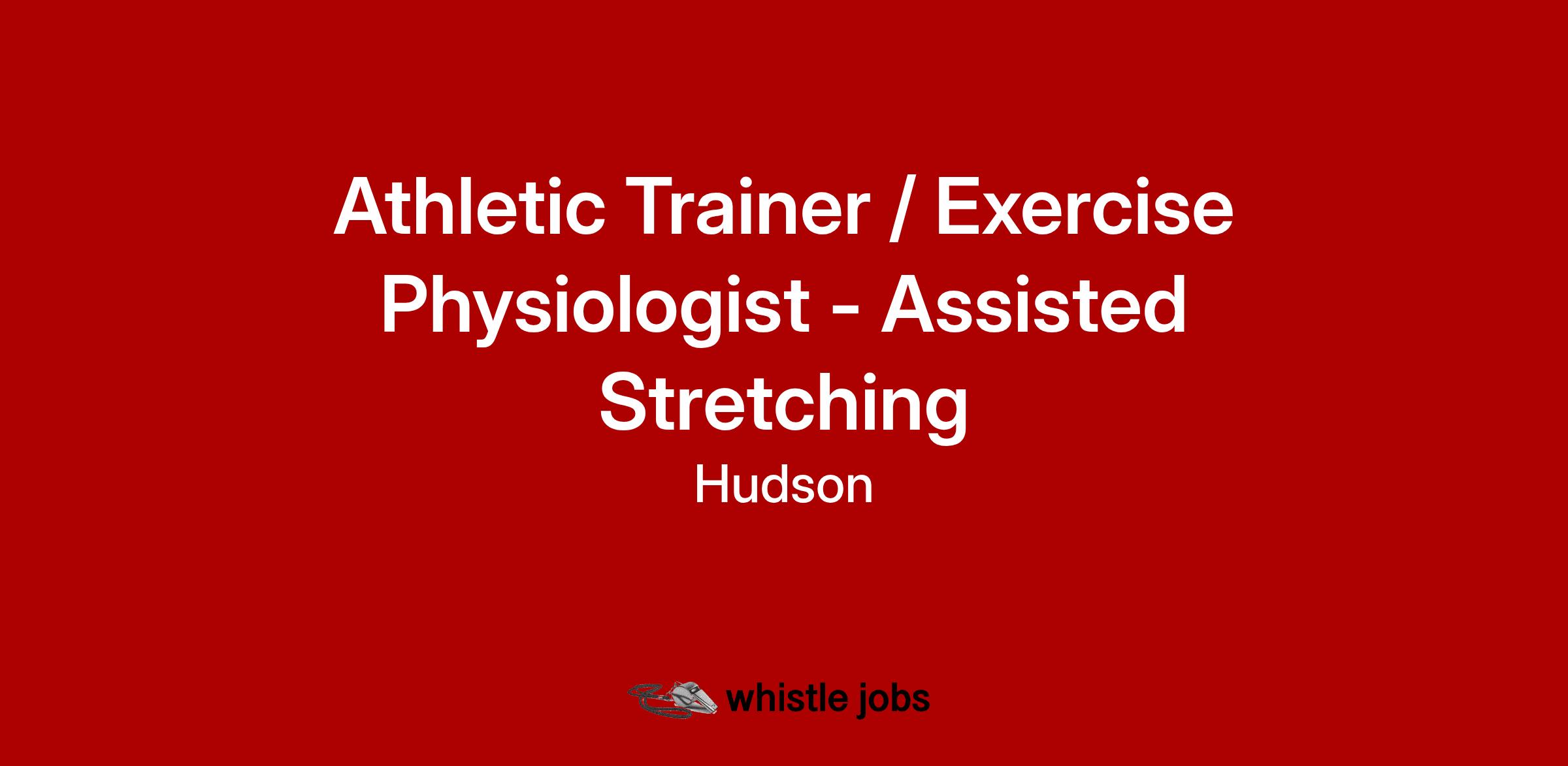 Athletic Trainer / Exercise Physiologist - Assisted Stretching

Hudson

whistle jobs